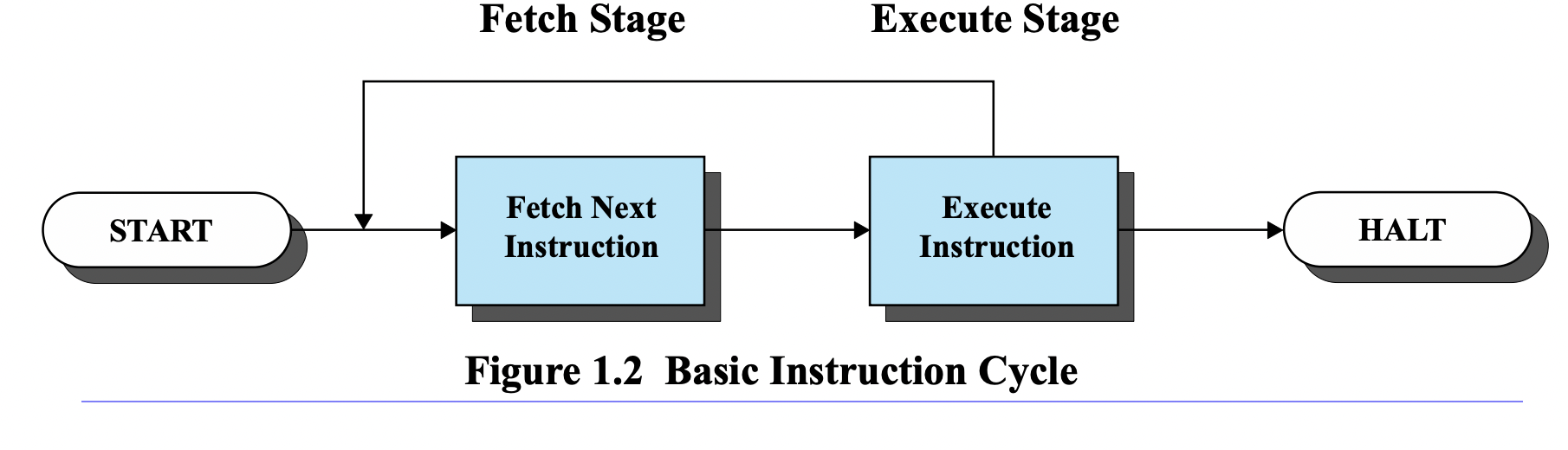 Fetch Stage

Execute Stage

START

Fetch Next Instruction

Execute Instruction

HALT

Figure 1.2 Basic Instruction Cycle